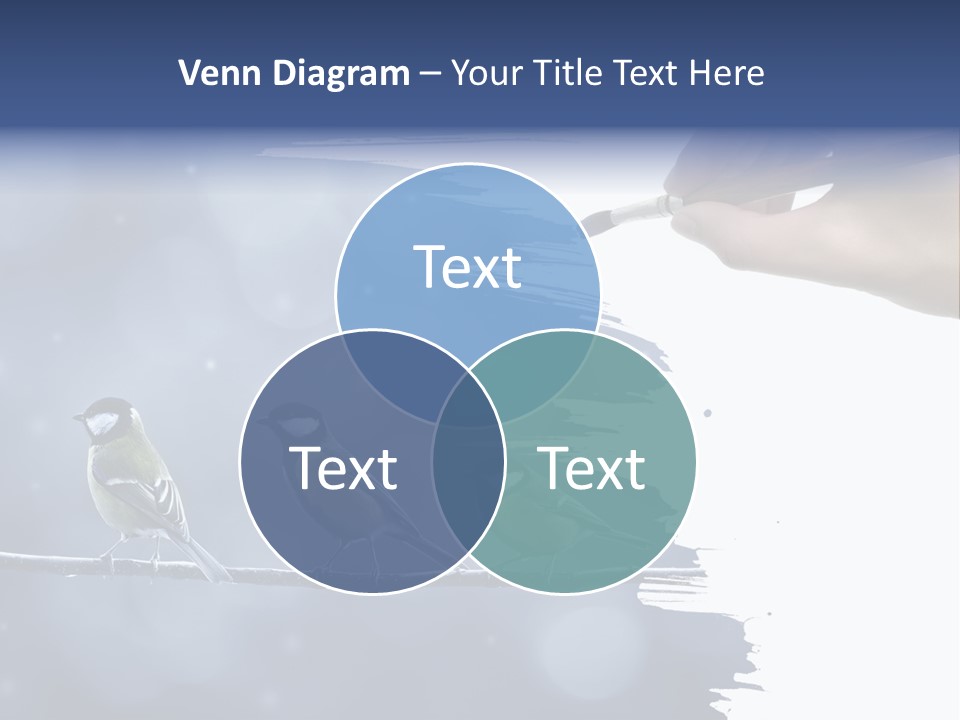 Venn Diagram – Your Title Text Here

Text

Text

Text